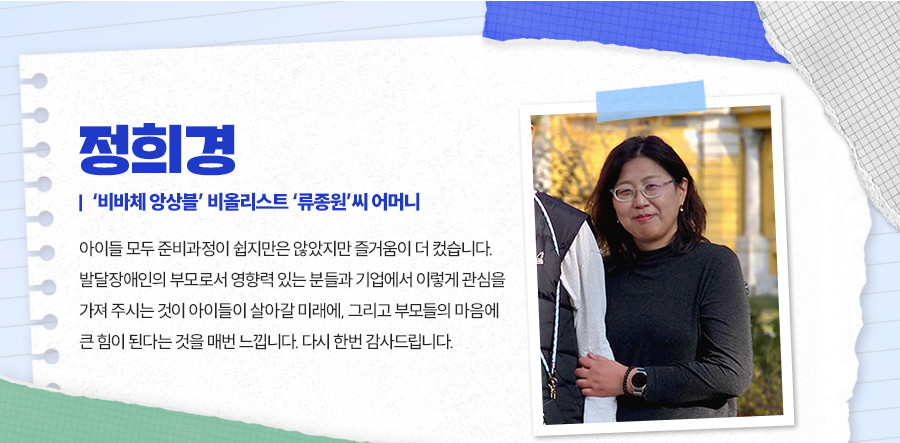 정희경

| '비바체 앙상블' 비올리스트 '류종원'씨 어머니

아이들 모두 준비과정이 쉽지만은 않았지만 즐거움이 더 컸습니다. 발달장애인의 부모로서 영향력 있는 분들과 기업에서 이렇게 관심을 가져 주시는 것이 아이들이 살아갈 미래에, 그리고 부모들의 마음에 큰 힘이 된다는 것을 매번 느낍니다. 다시 한번 감사드립니다.